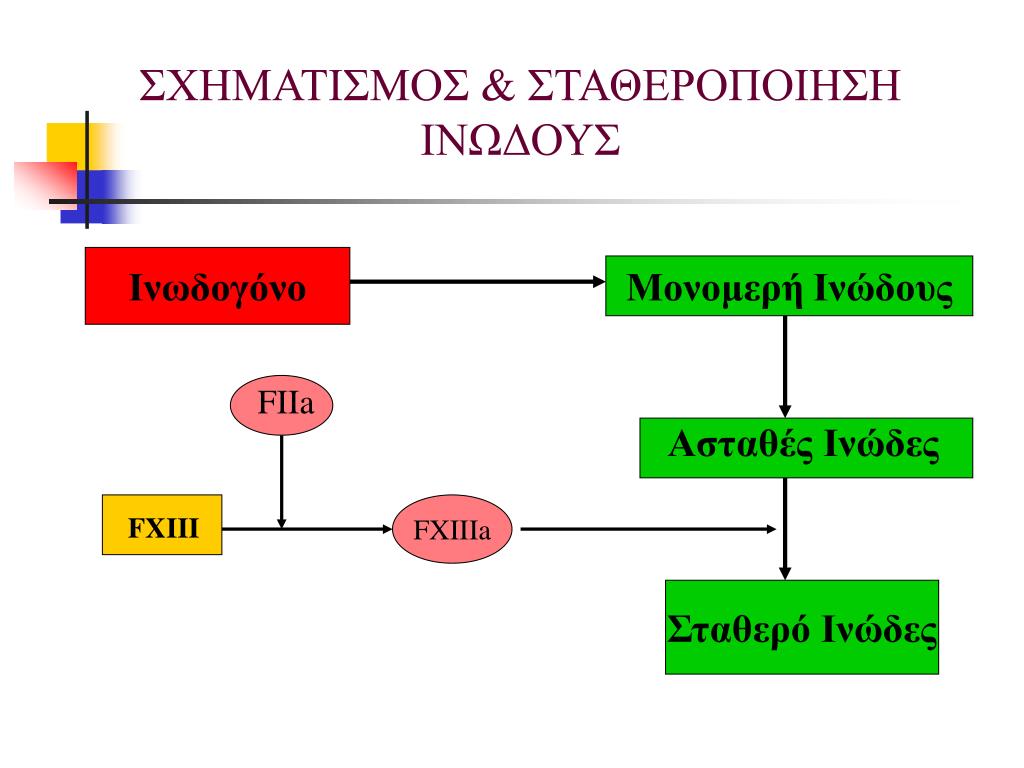 ΣΧΗΜΑΤΙΣΜΟΣ & ΣΤΑΘΕΡΟΠΟΙΗΣΗ ΙΝΩΔΟΥΣ

Ινωδογόνο

Μονομερή Ινώδους

FIIa

Ασταθές Ινώδες

FXIII

FXIIIa

Σταθερό Ινώδες